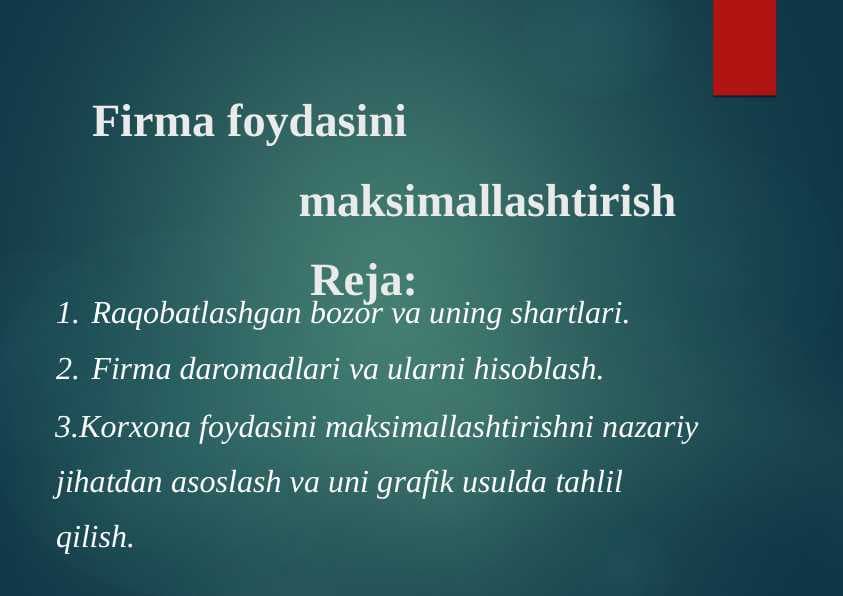 Firma foydasini

maksimallashtirish

Reja:

1. Raqobatlashgan bozor va uning shartlari.

2. Firma daromadlari va ularni hisoblash.

3.Korxona foydasini maksimallashtirishni nazariy jihatdan asoslash va uni grafik usulda tahlil qilish.